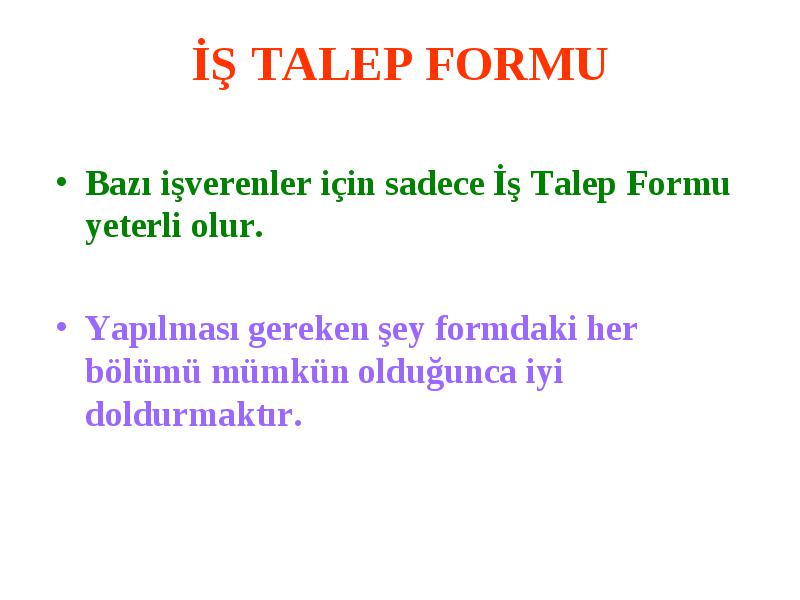 İŞ TALEP FORMU

• Bazı işverenler için sadece İş Talep Formu yeterli olur.

• Yapılması gereken şey formdaki her bölümü mümkün olduğunca iyi doldurmaktır.